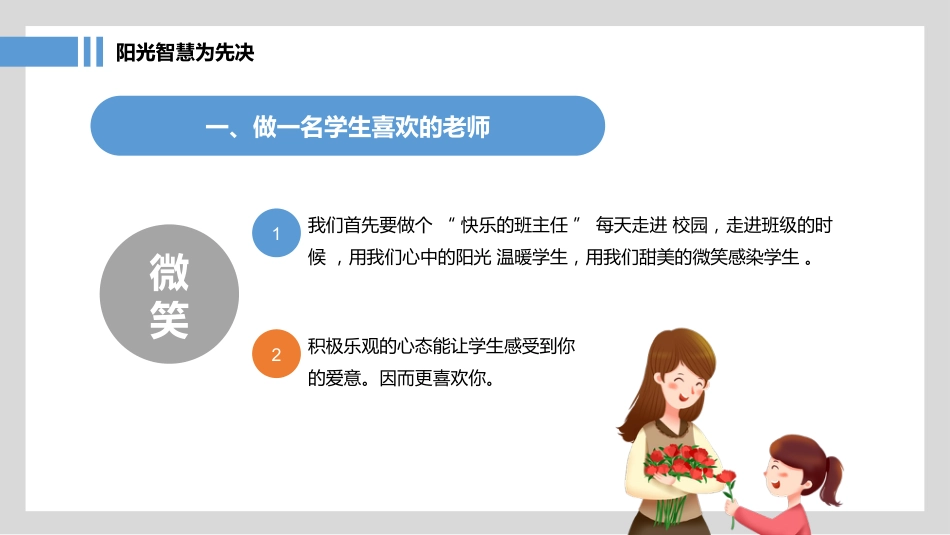 阳光智慧为先决

一、做一名学生喜欢的老师

微笑

1

我们首先要做个 “快乐的班主任” 每天走进 校园，走进班级的时候 ，用我们心中的阳光 温暖学生，用我们甜美的微笑感染学生 。

2

积极乐观的心态能让学生感受到你的爱意。因而更喜欢你。